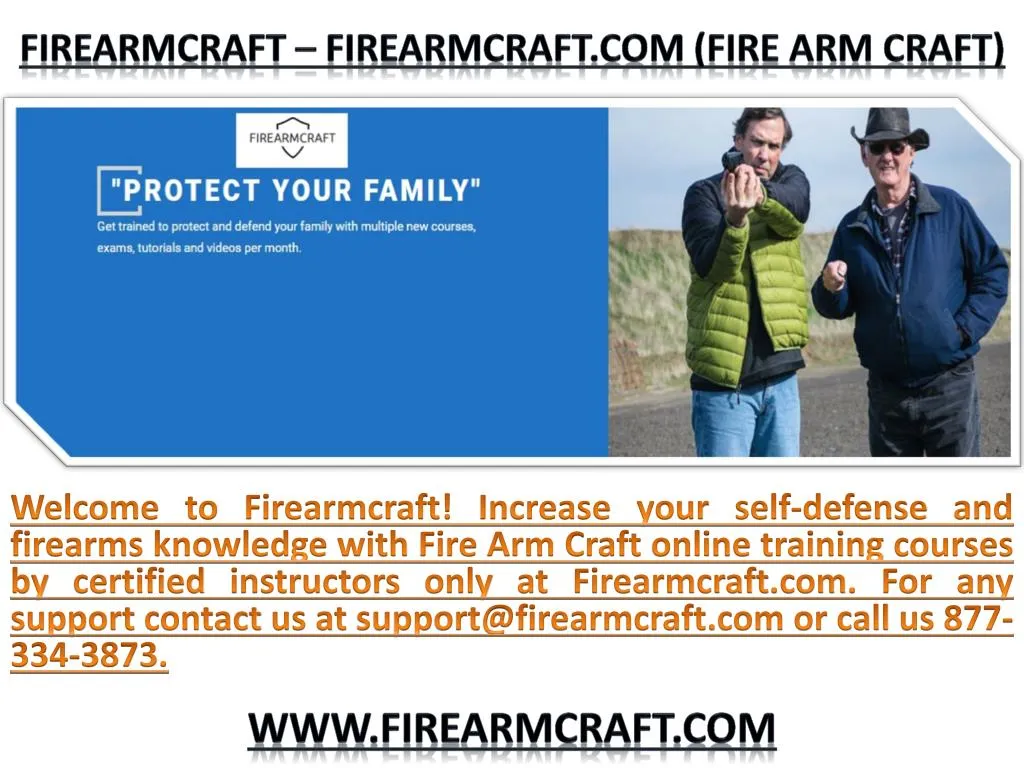 FIREARMCRAFT – FIREARMCRAFT.COM (FIRE ARM CRAFT)

FIREARMCRAFT

"PROTECT YOUR FAMILY"

Get trained to protect and defend your family with multiple new courses, exams, tutorials and videos per month.

Welcome to Firearmcraft! Increase your self-defense and firearms knowledge with Fire Arm Craft online training courses by certified instructors only at Firearmcraft.com. For any support contact us at support@firearmcraft.com or call us 877-334-3873.

WWW.FIREARMCRAFT.COM